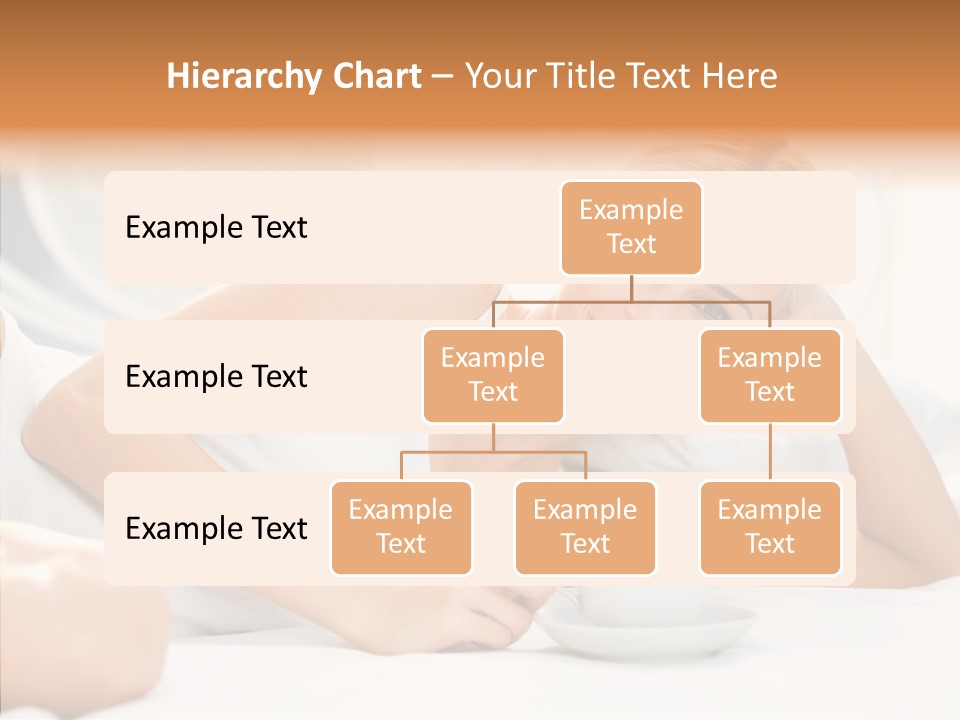 Hierarchy Chart – Your Title Text Here

Example Text

Example Text

Example Text

Example Text

Example Text

Example Text

Example Text

Example Text

Example Text